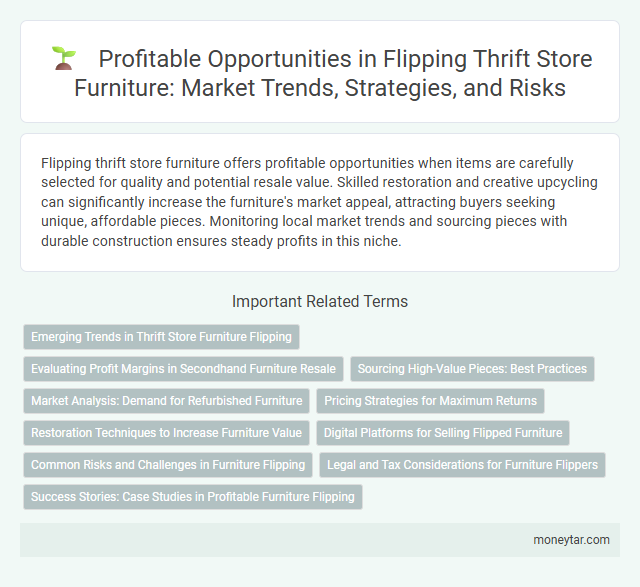 Profitable Opportunities in Flipping Thrift Store Furniture: Market Trends, Strategies, and Risks

Flipping thrift store furniture offers profitable opportunities when items are carefully selected for quality and potential resale value. Skilled restoration and creative upcycling can significantly increase the furniture's market appeal, attracting buyers seeking unique, affordable pieces. Monitoring local market trends and sourcing pieces with durable construction ensures steady profits in this niche.

Important Related Terms

Emerging Trends in Thrift Store Furniture Flipping

Evaluating Profit Margins in Secondhand Furniture Resale

Sourcing High-Value Pieces: Best Practices

Market Analysis: Demand for Refurbished Furniture

Pricing Strategies for Maximum Returns

Restoration Techniques to Increase Furniture Value

Digital Platforms for Selling Flipped Furniture

Common Risks and Challenges in Furniture Flipping

Legal and Tax Considerations for Furniture Flippers

Success Stories: Case Studies in Profitable Furniture Flipping

moneytar.com